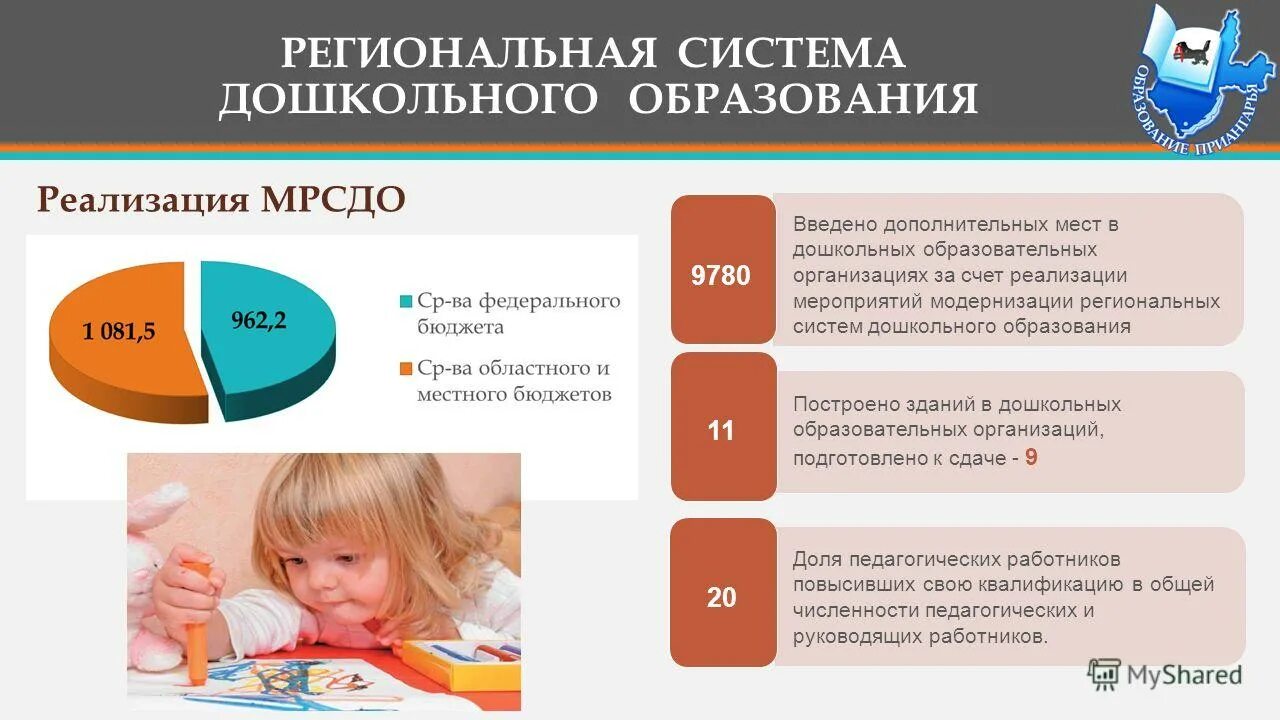 РЕГИОНАЛЬНАЯ СИСТЕМА ДОШКОЛЬНОГО ОБРАЗОВАНИЯ

ОБРАЗОВАНИЕ ПРИАНГАРЬЯ

Реализация МРСДО

1 081,5

962,2

Ср-ва федерального бюджета

Ср-ва областного и местного бюджетов

9780

Введено дополнительных мест в дошкольных образовательных организациях за счет реализации мероприятий модернизации региональных систем дошкольного образования

11

Построено зданий в дошкольных образовательных организаций, подготовлено к сдаче - 9

20

Доля педагогических работников повысивших свою квалификацию в общей численности педагогических и руководящих работников.

MyShared